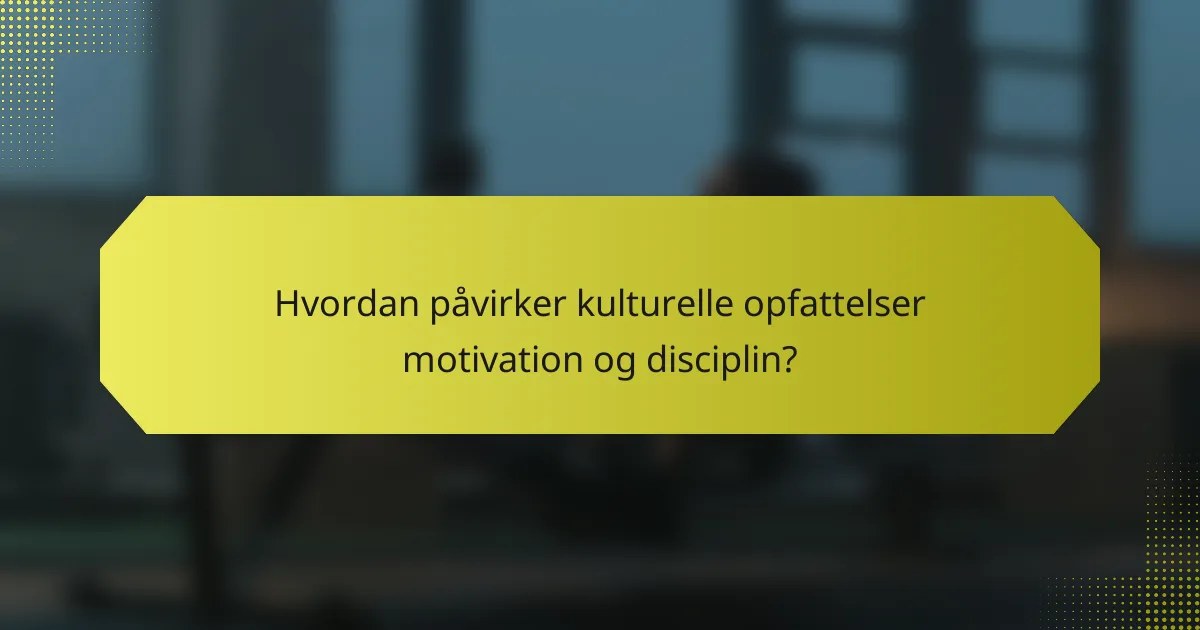 Hvordan påvirker kulturelle opfattelser motivation og disciplin?